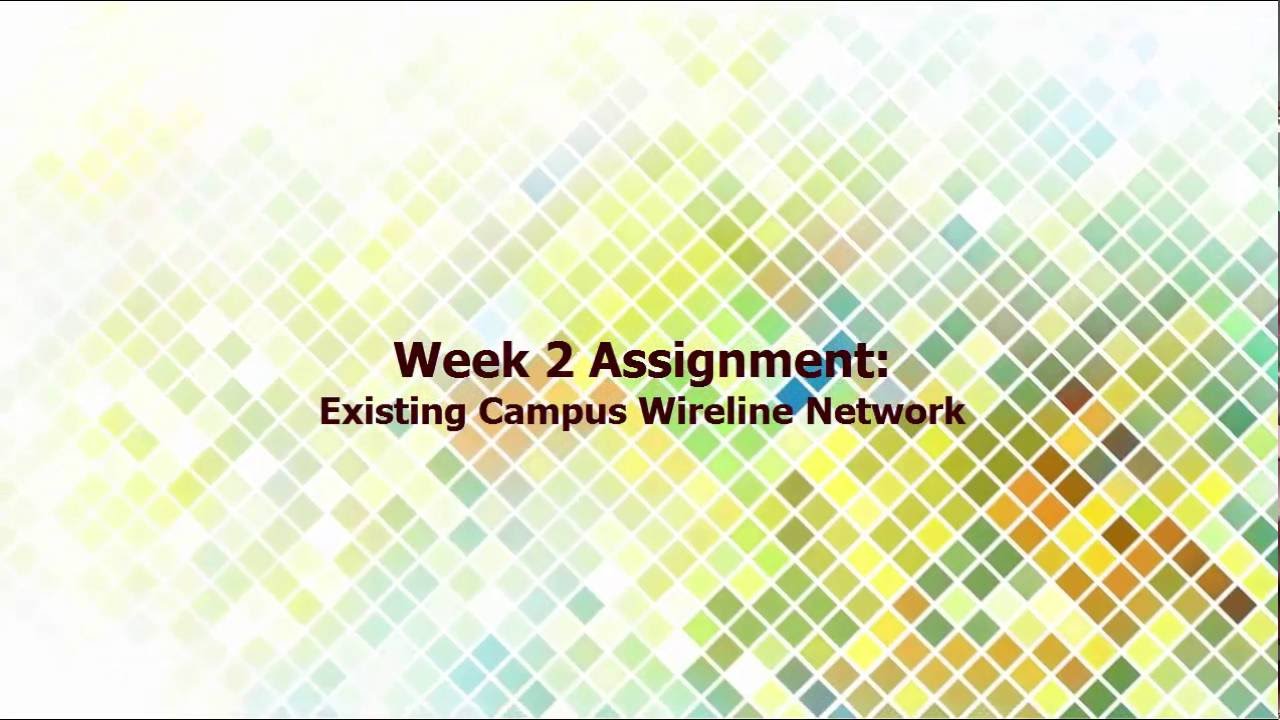 Week 2 Assignment:
Existing Campus Wireline Network